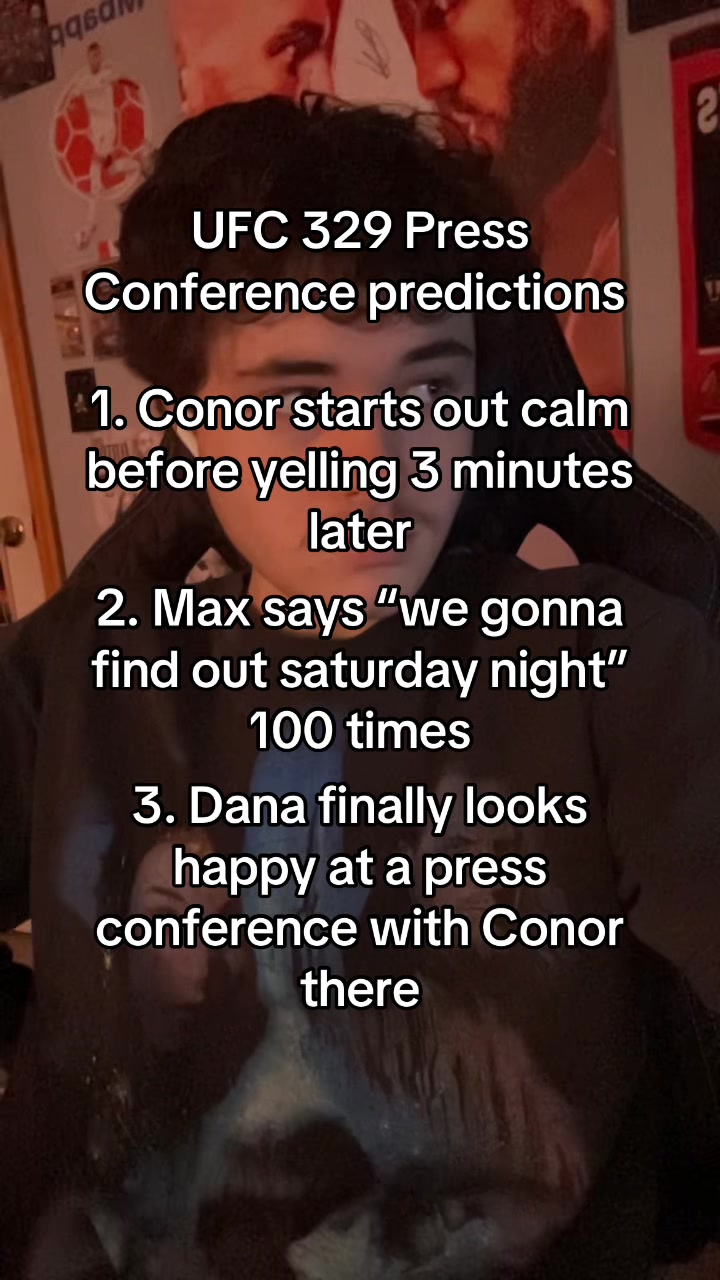 UFC 329 Press Conference predictions

1. Conor starts out calm before yelling 3 minutes later

2. Max says “we gonna find out saturday night” 100 times

3. Dana finally looks happy at a press conference with Conor there